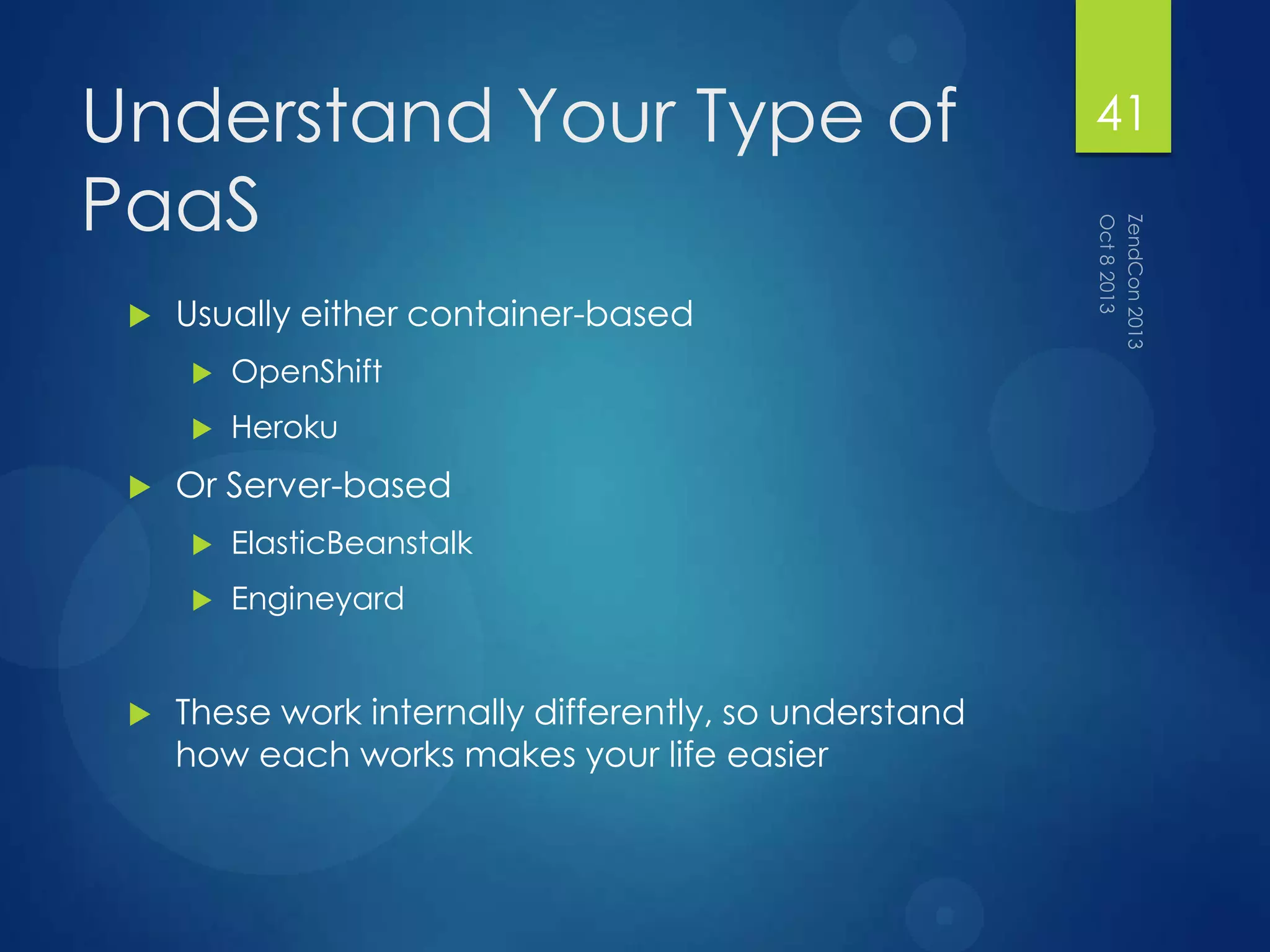 Understand Your Type of PaaS

41

ZendCon 2013
Oct 8 2013

Usually either container-based

OpenShift

Heroku

Or Server-based

ElasticBeanstalk

Engineyard

These work internally differently, so understand how each works makes your life easier